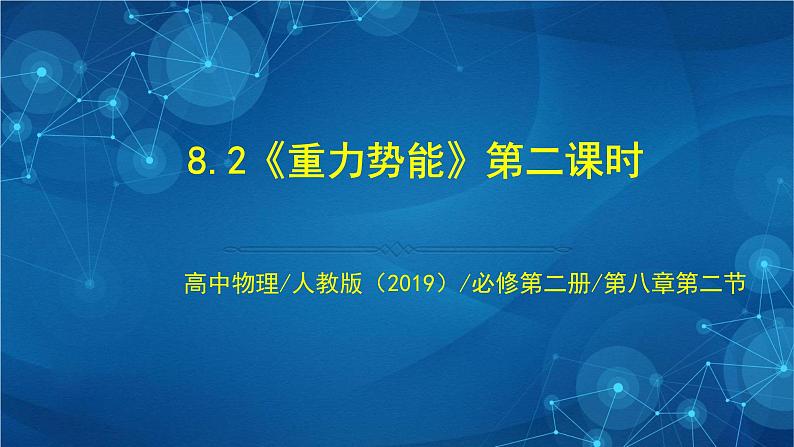 8.2《重力势能》第二课时

高中物理/人教版（2019）/必修第二册/第八章第二节